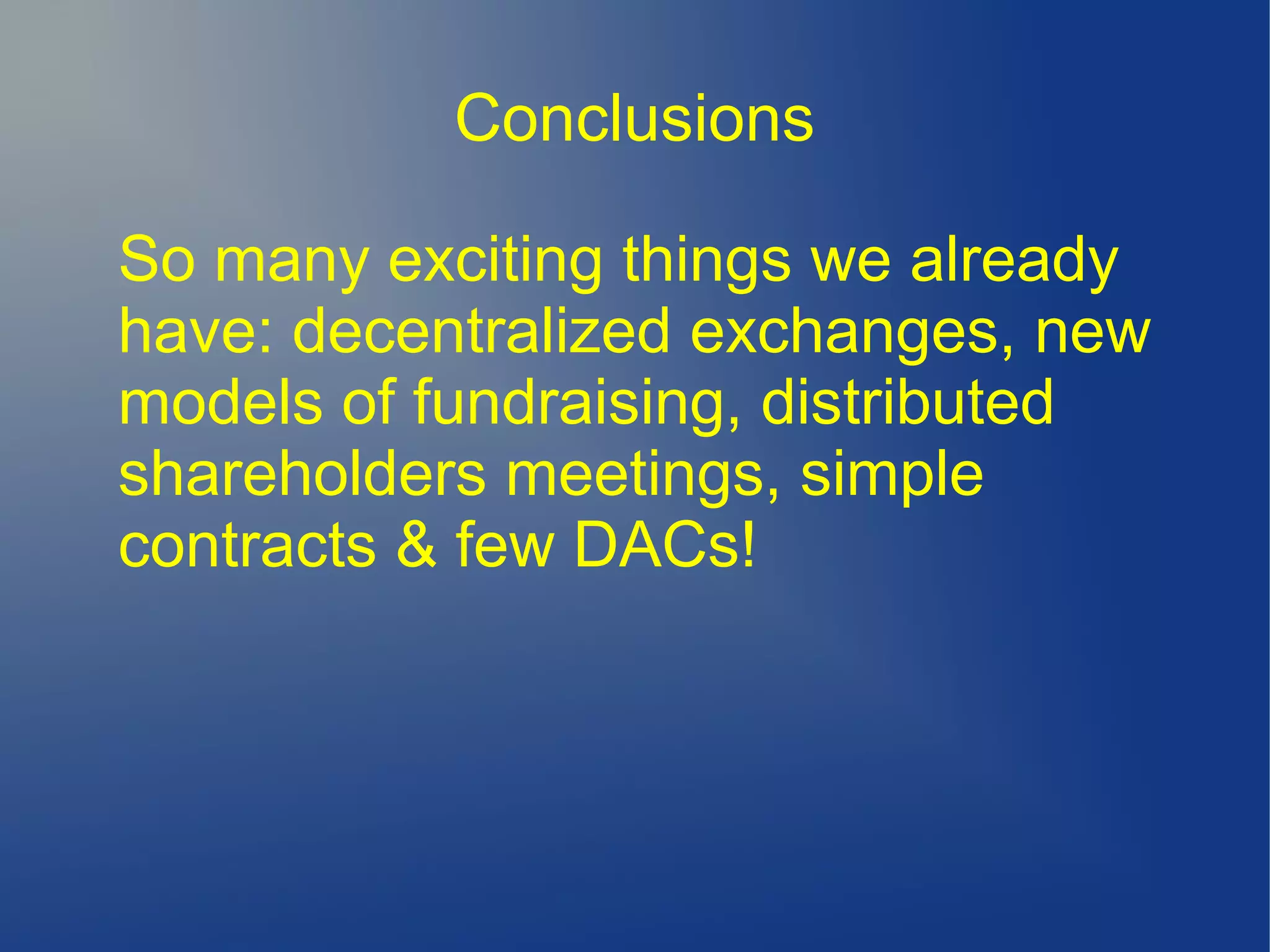 Conclusions

So many exciting things we already have: decentralized exchanges, new models of fundraising, distributed shareholders meetings, simple contracts & few DACs!